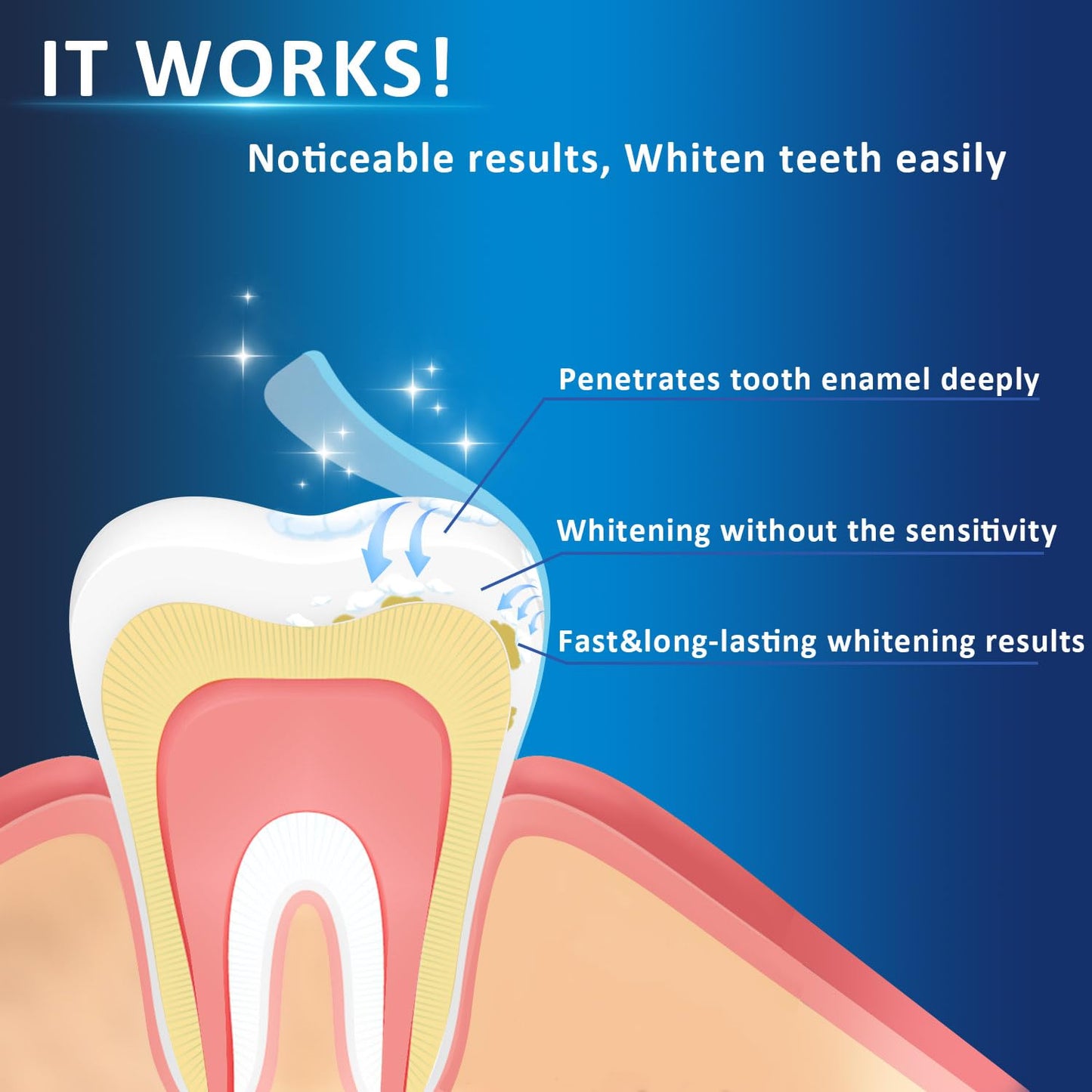 IT WORKS!

Noticeable results, Whiten teeth easily

Penetrates tooth enamel deeply

Whitening without the sensitivity

Fast&long-lasting whitening results